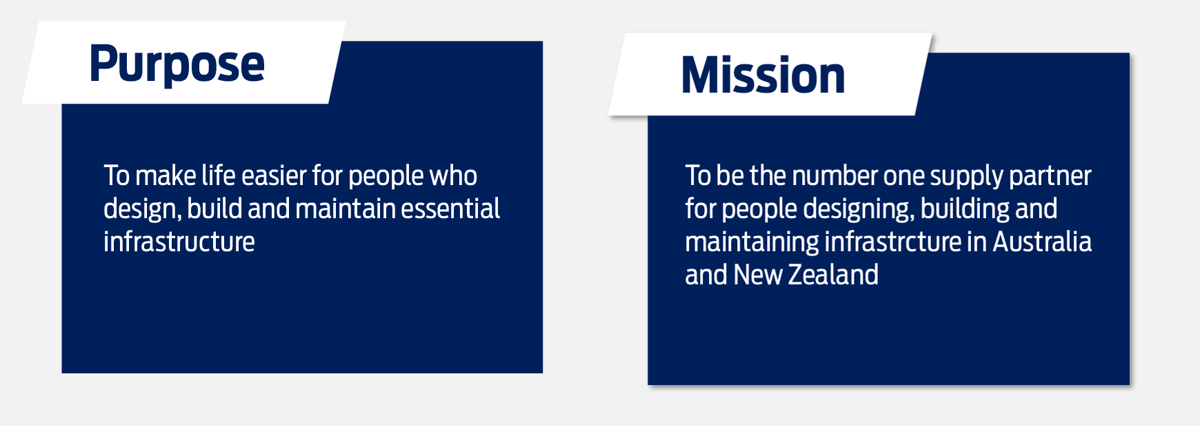 Purpose

To make life easier for people who design, build and maintain essential infrastructure

Mission

To be the number one supply partner for people designing, building and maintaining infrastrcture in Australia and New Zealand